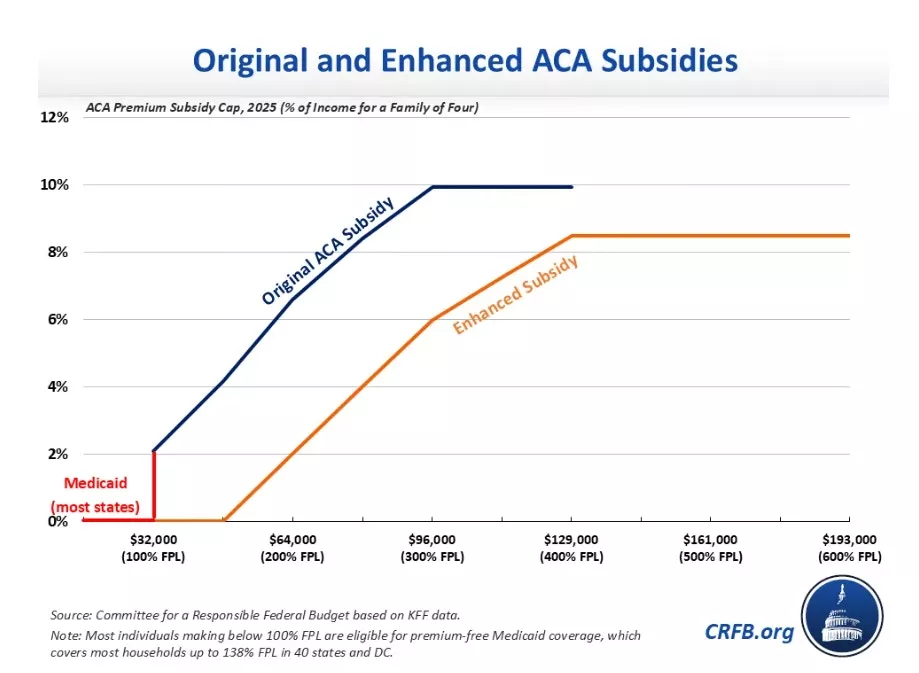 Original and Enhanced ACA Subsidies

ACA Premium Subsidy Cap, 2025 (% of Income for a Family of Four)

12%
10%
8%
6%
4%
2%
0%

Original ACA Subsidy

Enhanced Subsidy

Medicaid (most states)

$32,000 (100% FPL)
$64,000 (200% FPL)
$96,000 (300% FPL)
$129,000 (400% FPL)
$161,000 (500% FPL)
$193,000 (600% FPL)

Source: Committee for a Responsible Federal Budget based on KFF data.
Note: Most individuals making below 100% FPL are eligible for premium-free Medicaid coverage, which covers most households up to 138% FPL in 40 states and DC.

CRFB.org